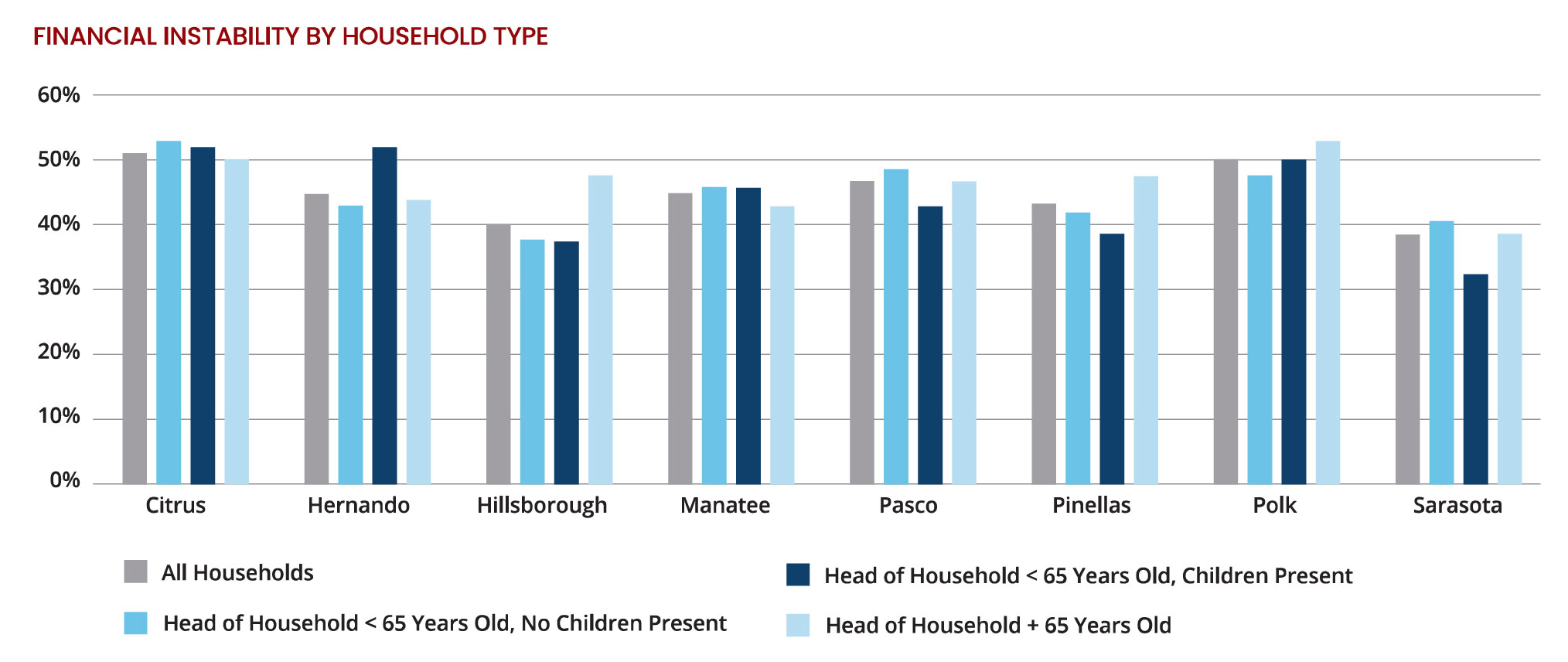 FINANCIAL INSTABILITY BY HOUSEHOLD TYPE

60%
50%
40%
30%
20%
10%
0%

Citrus
Hernando
Hillsborough
Manatee
Pasco
Pinellas
Polk
Sarasota

All Households
Head of Household < 65 Years Old, No Children Present
Head of Household < 65 Years Old, Children Present
Head of Household + 65 Years Old